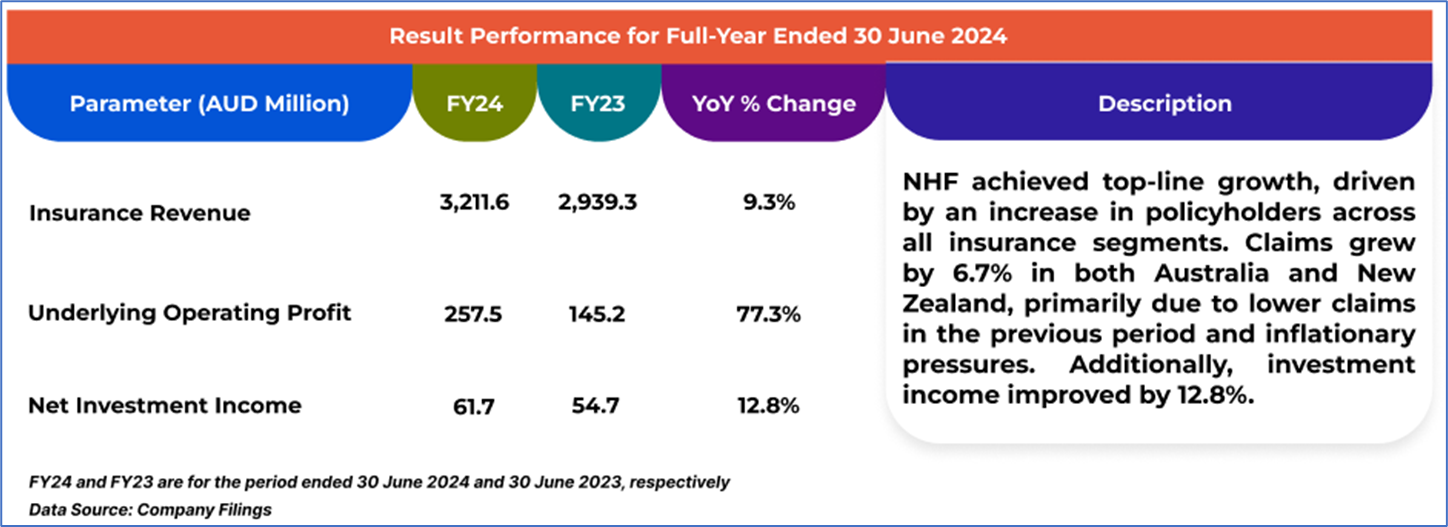 Result Performance for Full-Year Ended 30 June 2024

| Parameter (AUD Million) | FY24 | FY23 | YoY % Change | Description |
|---|---|---|---|---|
| Insurance Revenue | 3,211.6 | 2,939.3 | 9.3% | NHF achieved top-line growth, driven by an increase in policyholders across all insurance segments. Claims grew by 6.7% in both Australia and New Zealand, primarily due to lower claims in the previous period and inflationary pressures. Additionally, investment income improved by 12.8%. |
| Underlying Operating Profit | 257.5 | 145.2 | 77.3% | |
| Net Investment Income | 61.7 | 54.7 | 12.8% | |

FY24 and FY23 are for the period ended 30 June 2024 and 30 June 2023, respectively
Data Source: Company Filings